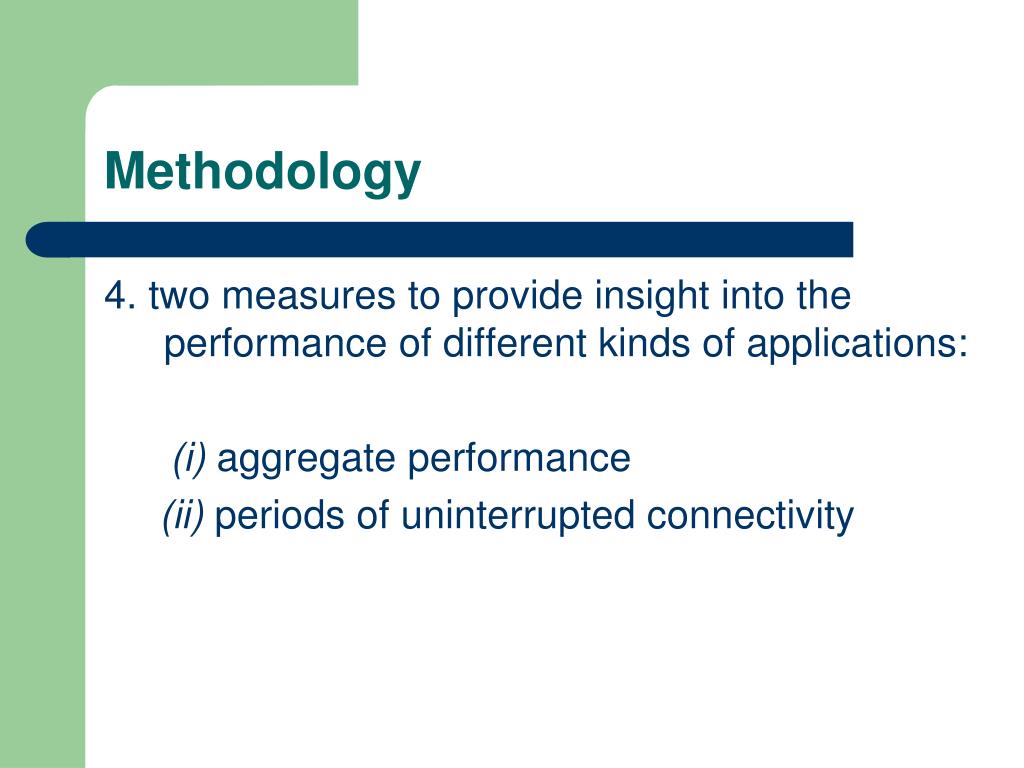 Methodology

4. two measures to provide insight into the performance of different kinds of applications:

(i) aggregate performance
(ii) periods of uninterrupted connectivity